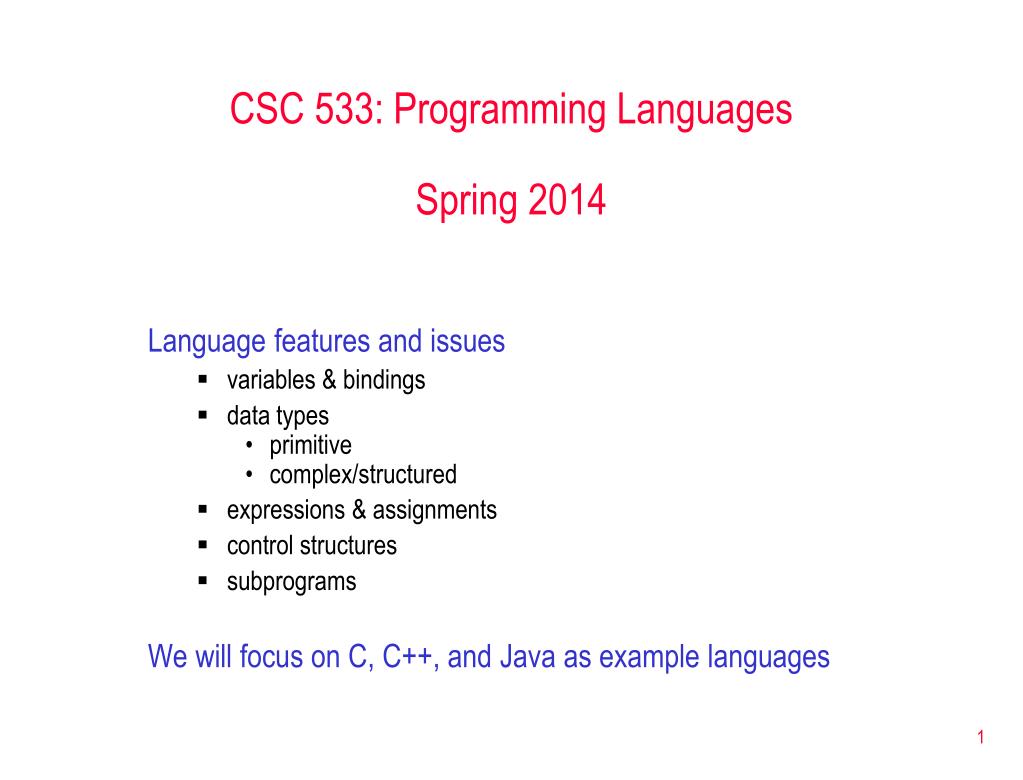 CSC 533: Programming Languages

Spring 2014

Language features and issues
▪ variables & bindings
▪ data types
• primitive
• complex/structured
▪ expressions & assignments
▪ control structures
▪ subprograms

We will focus on C, C++, and Java as example languages

1